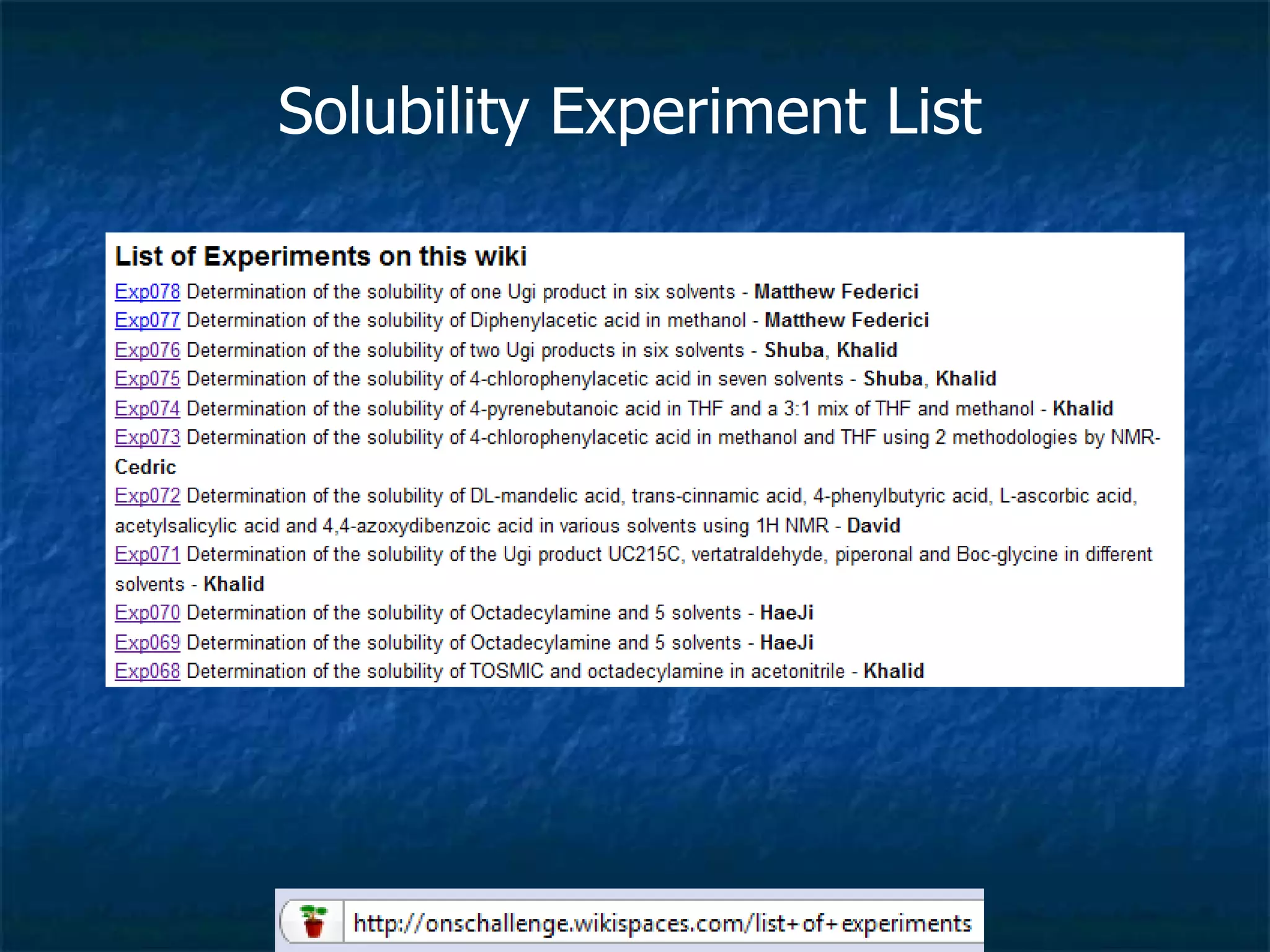 Solubility Experiment List

List of Experiments on this wiki

Exp078 Determination of the solubility of one Ugi product in six solvents - Matthew Federici
Exp077 Determination of the solubility of Diphenylacetic acid in methanol - Matthew Federici
Exp076 Determination of the solubility of two Ugi products in six solvents - Shuba, Khalid
Exp075 Determination of the solubility of 4-chlorophenylacetic acid in seven solvents - Shuba, Khalid
Exp074 Determination of the solubility of 4-pyrenebutanoic acid in THF and a 3:1 mix of THF and methanol - Khalid
Exp073 Determination of the solubility of 4-chlorophenylacetic acid in methanol and THF using 2 methodologies by NMR- Cedric
Exp072 Determination of the solubility of DL-mandelic acid, trans-cinnamic acid, 4-phenylbutyric acid, L-ascorbic acid, acetylsalicylic acid and 4,4-azoxydibenzoic acid in various solvents using 1H NMR - David
Exp071 Determination of the solubility of the Ugi product UC215C, vertatraldehyde, piperonal and Boc-glycine in different solvents - Khalid
Exp070 Determination of the solubility of Octadecylamine and 5 solvents - HaeJi
Exp069 Determination of the solubility of Octadecylamine and 5 solvents - HaeJi
Exp068 Determination of the solubility of TOSMIC and octadecylamine in acetonitrile - Khalid

http://onschallenge.wikispaces.com/list+of+experiments